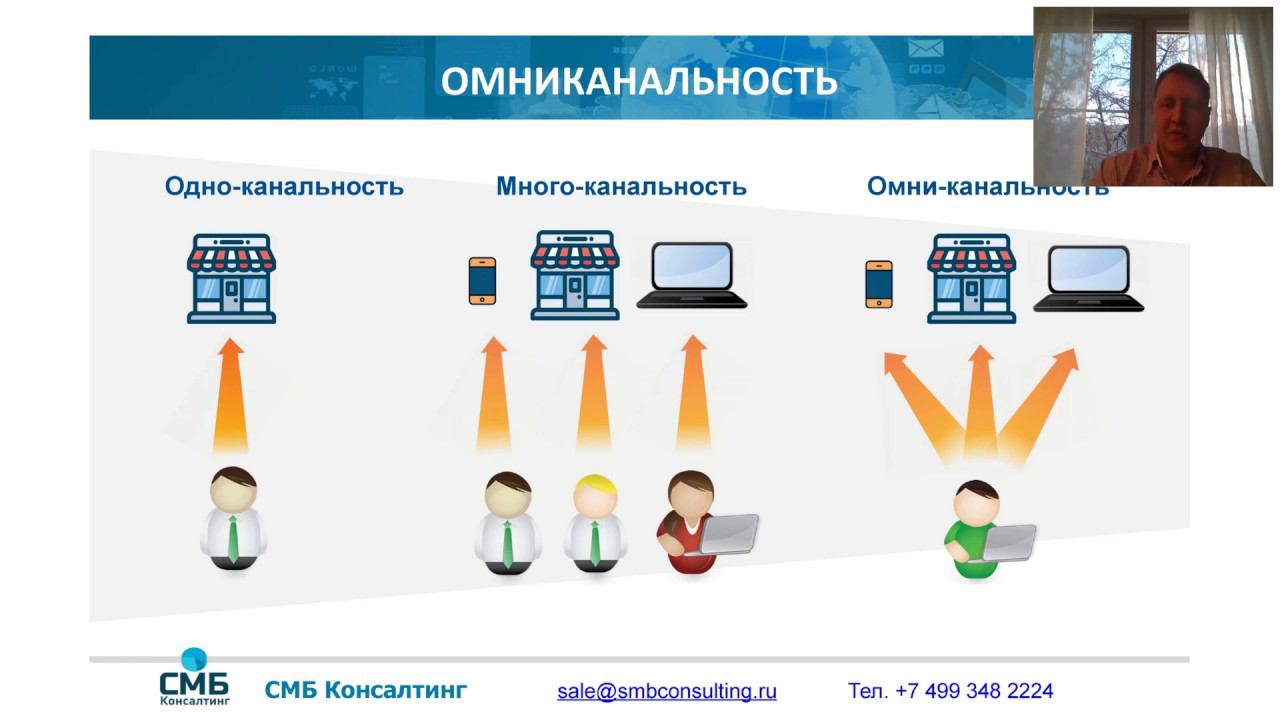 ОМНИКАНАЛЬНОСТЬ

Одно-канальность

Много-канальность

Омни-канальность

СМБ Консалтинг

СМБ Консалтинг

sale@smbconsulting.ru

Тел. +7 499 348 2224